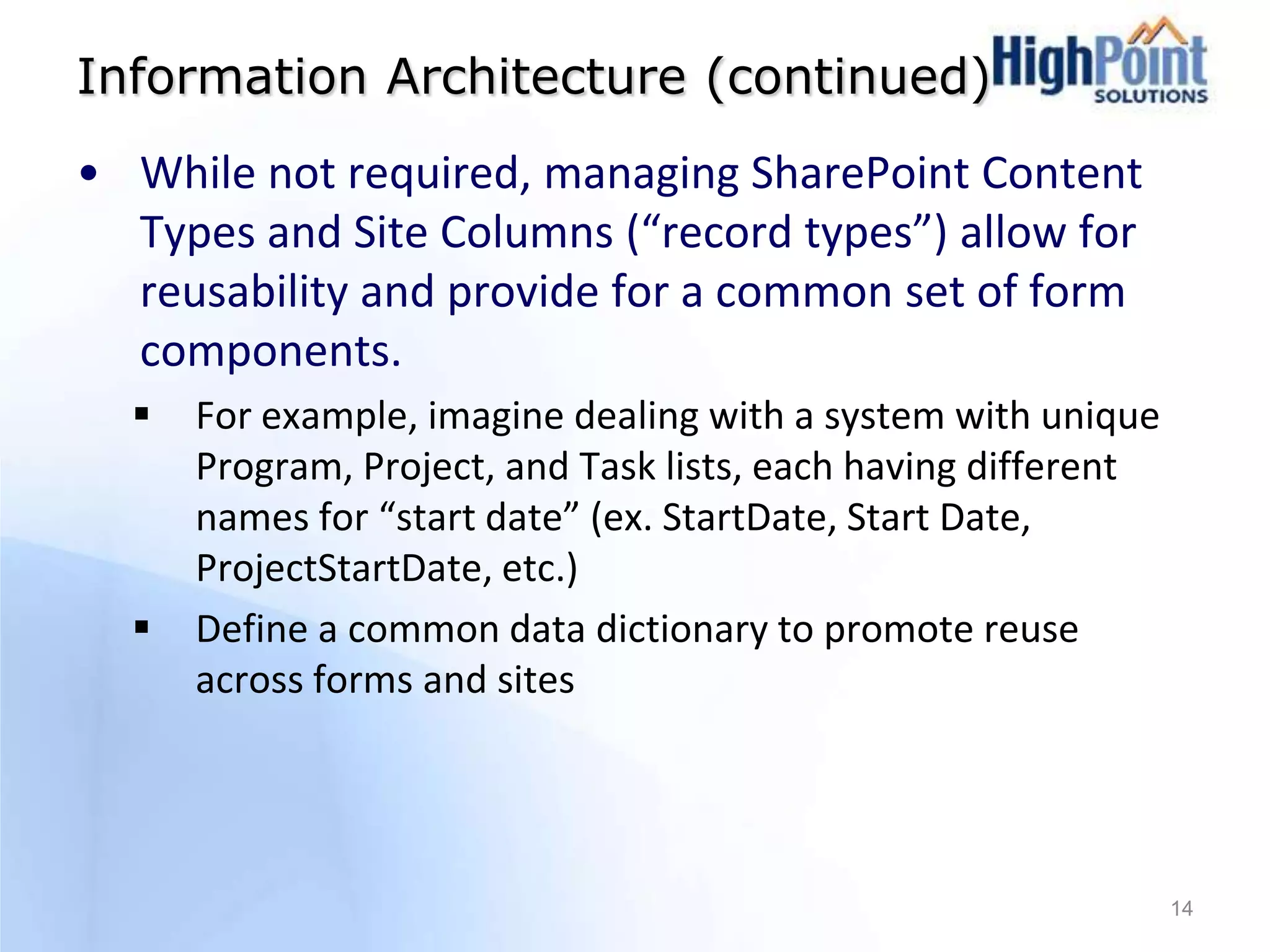 Information Architecture (continued)

HighPoint SOLUTIONS

• While not required, managing SharePoint Content Types and Site Columns (“record types”) allow for reusability and provide for a common set of form components.

▪ For example, imagine dealing with a system with unique Program, Project, and Task lists, each having different names for “start date” (ex. StartDate, Start Date, ProjectStartDate, etc.)

▪ Define a common data dictionary to promote reuse across forms and sites

14